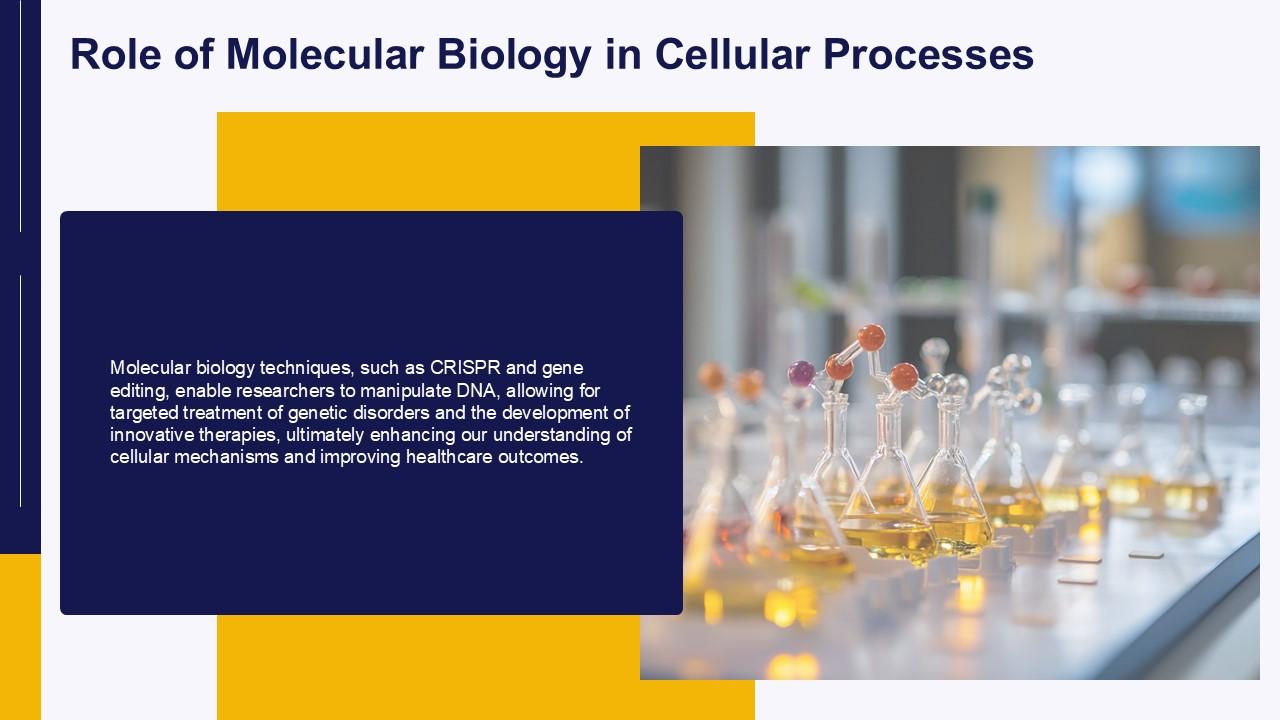 Role of Molecular Biology in Cellular Processes

Molecular biology techniques, such as CRISPR and gene editing, enable researchers to manipulate DNA, allowing for targeted treatment of genetic disorders and the development of innovative therapies, ultimately enhancing our understanding of cellular mechanisms and improving healthcare outcomes.